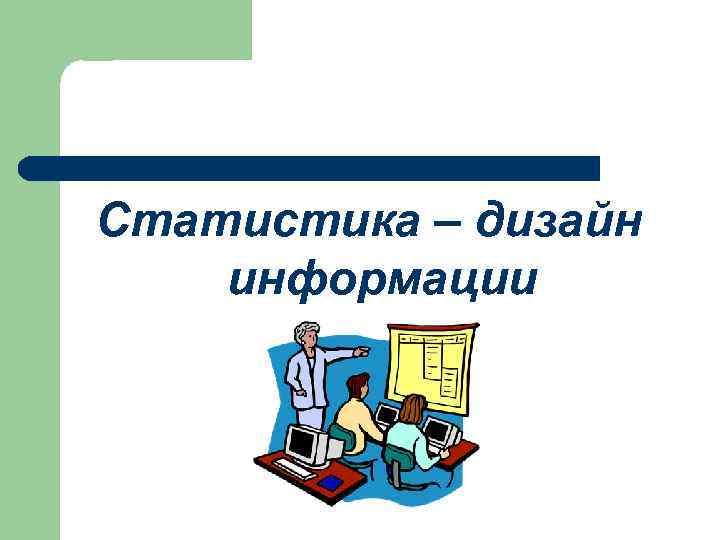 Статистика – дизайн информации